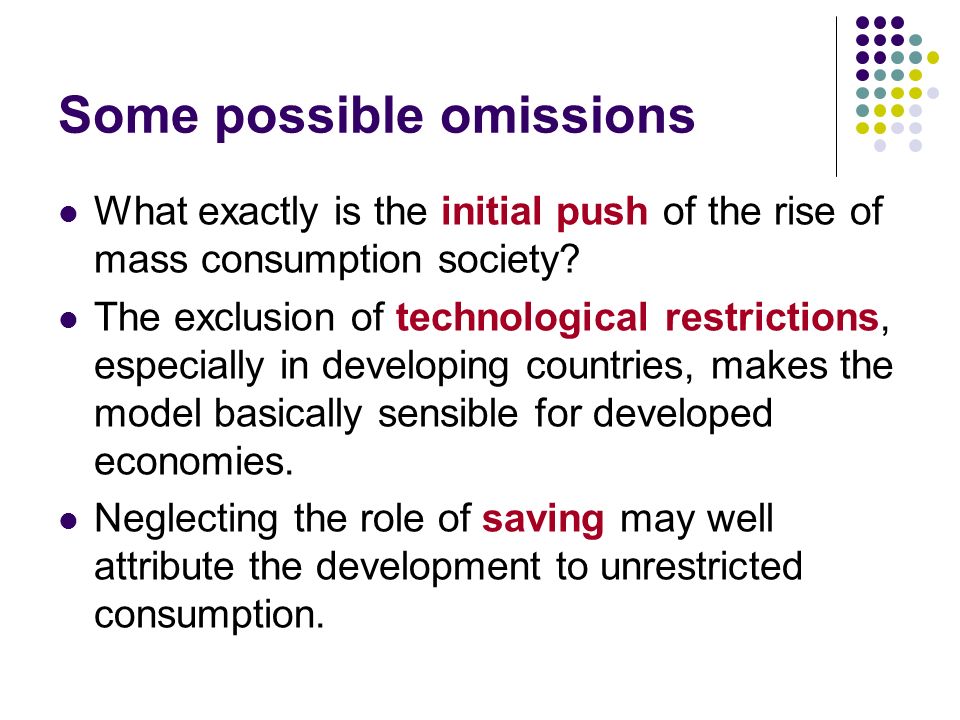 Some possible omissions

- What exactly is the initial push of the rise of mass consumption society?
- The exclusion of technological restrictions, especially in developing countries, makes the model basically sensible for developed economies.
- Neglecting the role of saving may well attribute the development to unrestricted consumption.